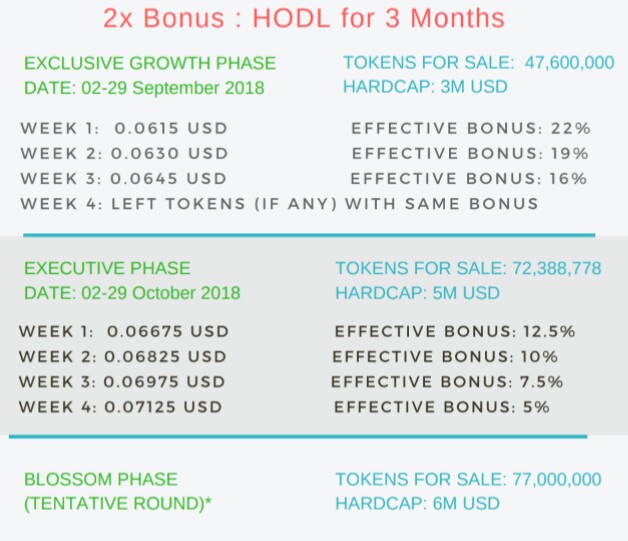 2x Bonus : HODL for 3 Months

EXCLUSIVE GROWTH PHASE
DATE: 02-29 September 2018

TOKENS FOR SALE: 47,600,000
HARDCAP: 3M USD

WEEK 1: 0.0615 USD EFFECTIVE BONUS: 22%
WEEK 2: 0.0630 USD EFFECTIVE BONUS: 19%
WEEK 3: 0.0645 USD EFFECTIVE BONUS: 16%
WEEK 4: LEFT TOKENS (IF ANY) WITH SAME BONUS

EXECUTIVE PHASE
DATE: 02-29 October 2018

TOKENS FOR SALE: 72,388,778
HARDCAP: 5M USD

WEEK 1: 0.06675 USD EFFECTIVE BONUS: 12.5%
WEEK 2: 0.06825 USD EFFECTIVE BONUS: 10%
WEEK 3: 0.06975 USD EFFECTIVE BONUS: 7.5%
WEEK 4: 0.07125 USD EFFECTIVE BONUS: 5%

BLOSSOM PHASE
(TENTATIVE ROUND)*

TOKENS FOR SALE: 77,000,000
HARDCAP: 6M USD